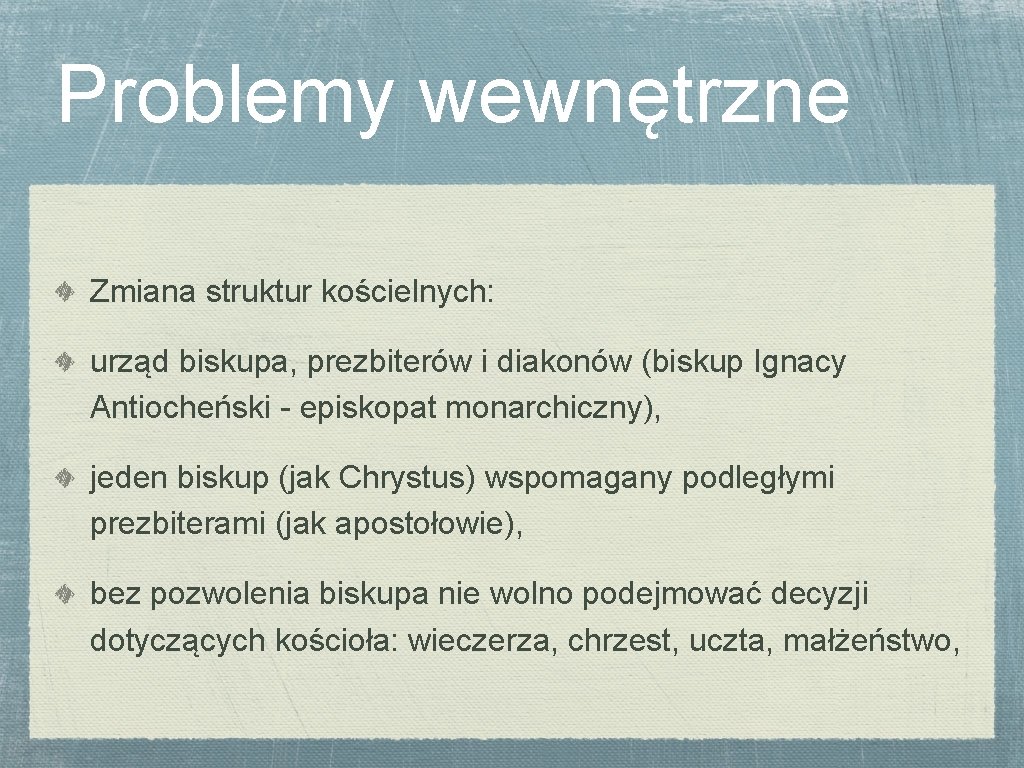 Problemy wewnętrzne

Zmiana struktur kościelnych:

urząd biskupa, prezbiterów i diakonów (biskup Ignacy Antiocheński - episkopat monarchiczny),

jeden biskup (jak Chrystus) wspomagany podległymi prezbiterami (jak apostołowie),

bez pozwolenia biskupa nie wolno podejmować decyzji dotyczących kościoła: wieczerza, chrzest, uczta, małżeństwo,